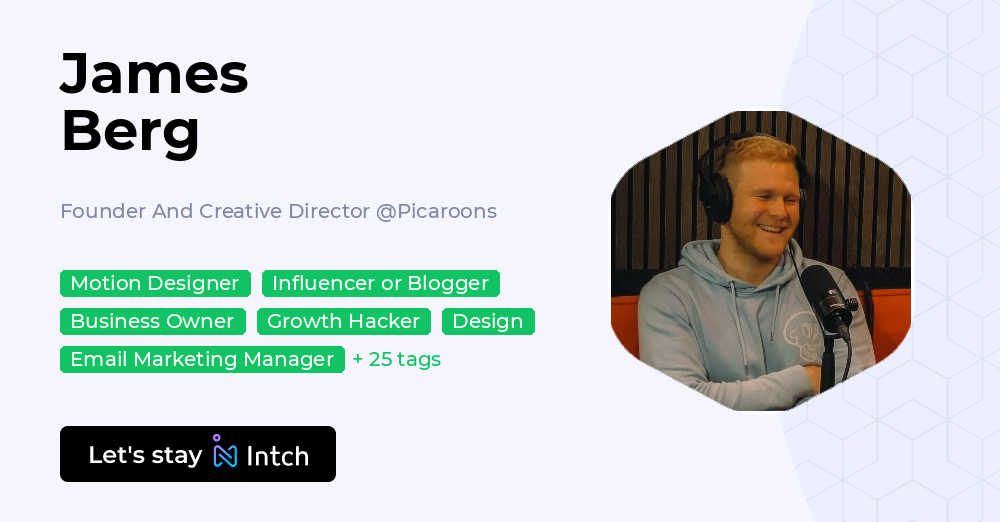 James
Berg

Founder And Creative Director @Picaroons

Motion Designer Influencer or Blogger
Business Owner Growth Hacker Design
Email Marketing Manager + 25 tags

Let's stay Intch